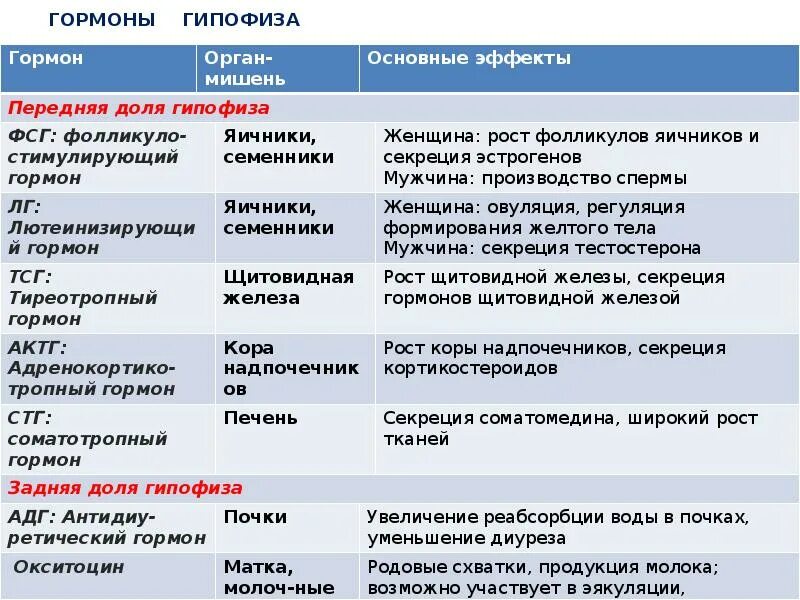 ГОРМОНЫ ГИПОФИЗА

| Гормон | Орган-мишень | Основные эффекты |
|---|---|---|
| Передняя доля гипофиза | | |
| ФСГ: фолликуло-стимулирующий гормон | Яичники, семенники | Женщина: рост фолликулов яичников и секреция эстрогенов Мужчина: производство спермы |
| ЛГ: Лютеинизирующий гормон | Яичники, семенники | Женщина: овуляция, регуляция формирования желтого тела Мужчина: секреция тестостерона |
| ТСГ: Тиреотропный гормон | Щитовидная железа | Рост щитовидной железы, секреция гормонов щитовидной железой |
| АКТГ: Адренокортико-тропный гормон | Кора надпочечников | Рост коры надпочечников, секреция кортикостероидов |
| СТГ: соматотропный гормон | Печень | Секреция соматомедина, широкий рост тканей |
| Задняя доля гипофиза | | |
| АДГ: Антидиу-ретический гормон | Почки | Увеличение реабсорбции воды в почках, уменьшение диуреза |
| Окситоцин | Матка, молоч-ные | Родовые схватки, продукция молока; возможно участвует в эякуляции, |